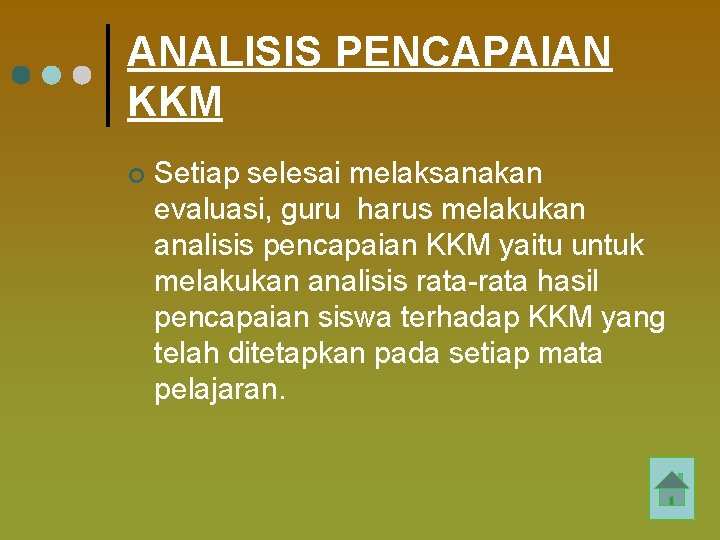 ANALISIS PENCAPAIAN KKM

Setiap selesai melaksanakan evaluasi, guru harus melakukan analisis pencapaian KKM yaitu untuk melakukan analisis rata-rata hasil pencapaian siswa terhadap KKM yang telah ditetapkan pada setiap mata pelajaran.